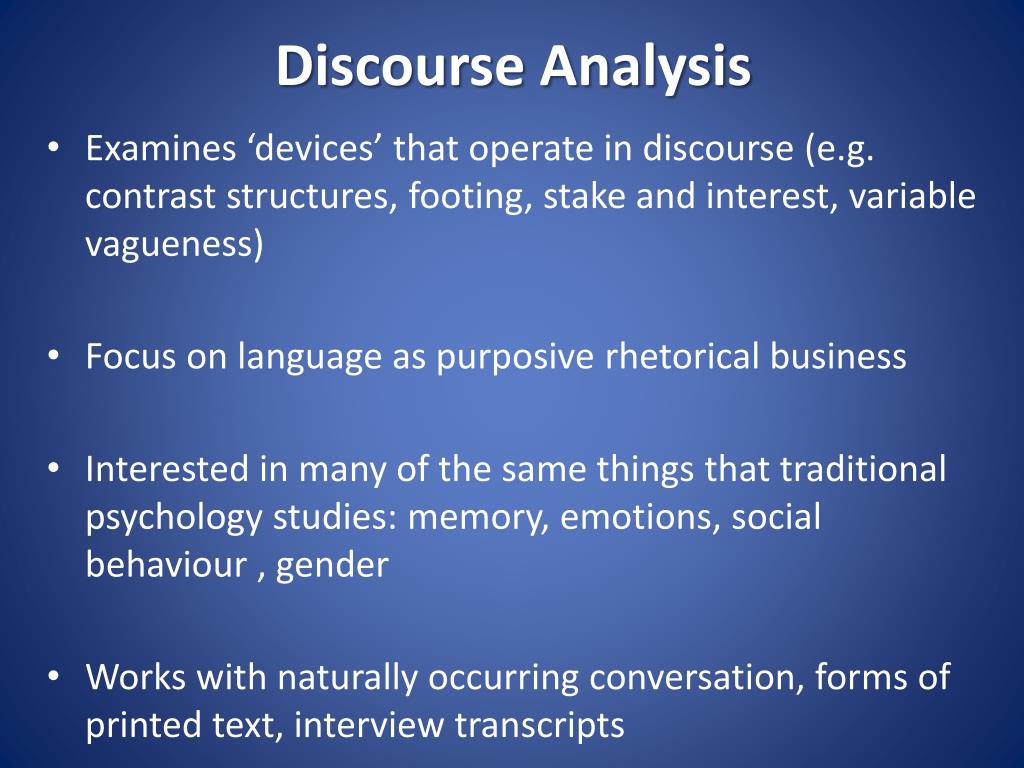 Discourse Analysis

• Examines ‘devices’ that operate in discourse (e.g. contrast structures, footing, stake and interest, variable vagueness)

• Focus on language as purposive rhetorical business

• Interested in many of the same things that traditional psychology studies: memory, emotions, social behaviour , gender

• Works with naturally occurring conversation, forms of printed text, interview transcripts